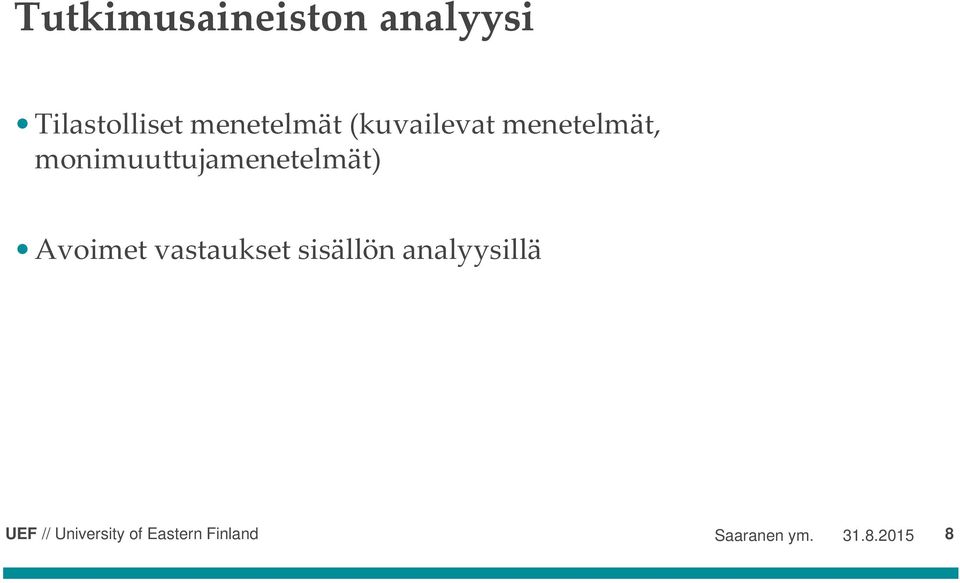 Tutkimusaineiston analyysi

• Tilastolliset menetelmät (kuvailevat menetelmät, monimuuttujamenetelmät)

• Avoimet vastaukset sisällön analyysillä

UEF // University of Eastern Finland

Saaranen ym. 31.8.2015 8